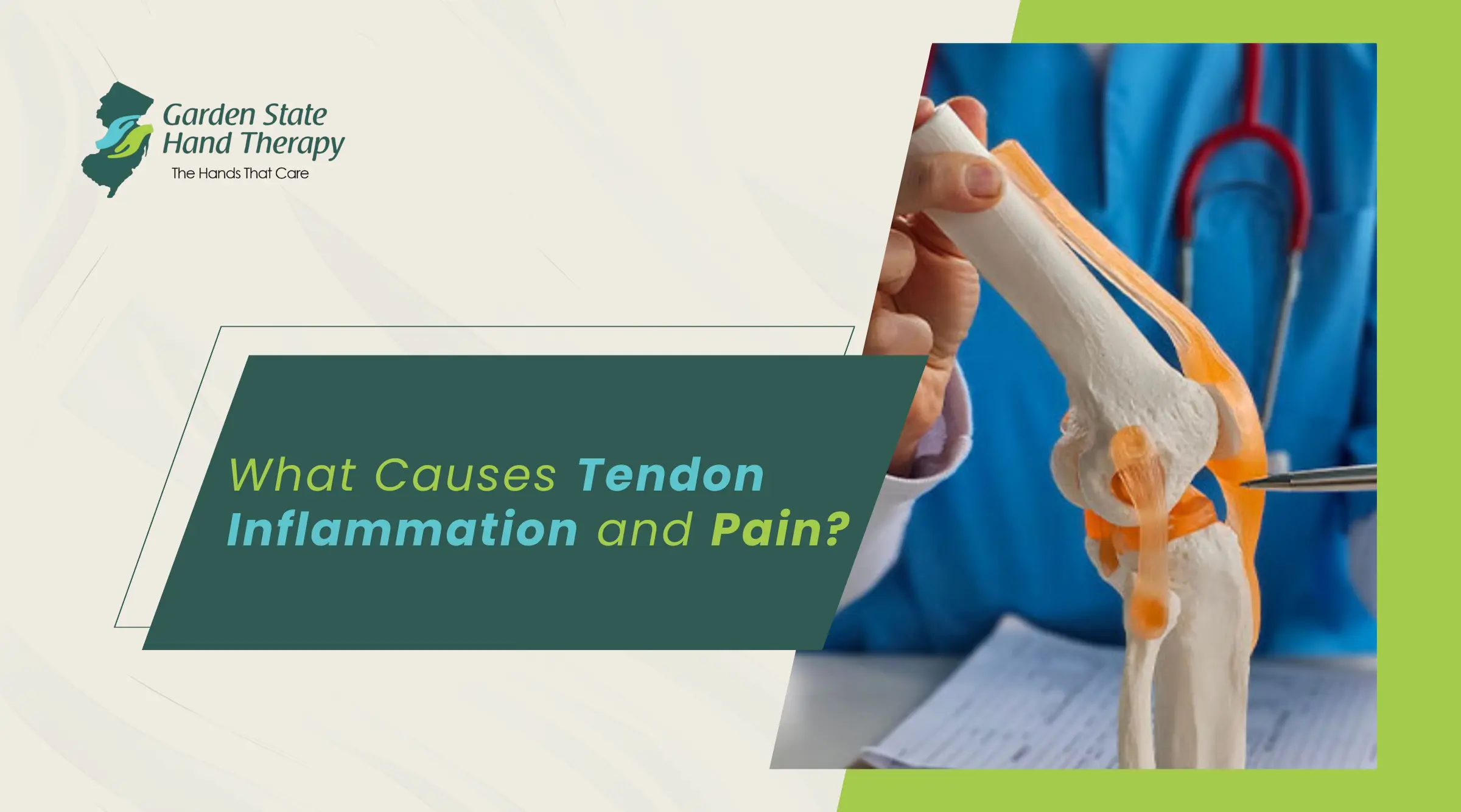 Garden State
Hand Therapy
The Hands That Care

What Causes Tendon Inflammation and Pain?